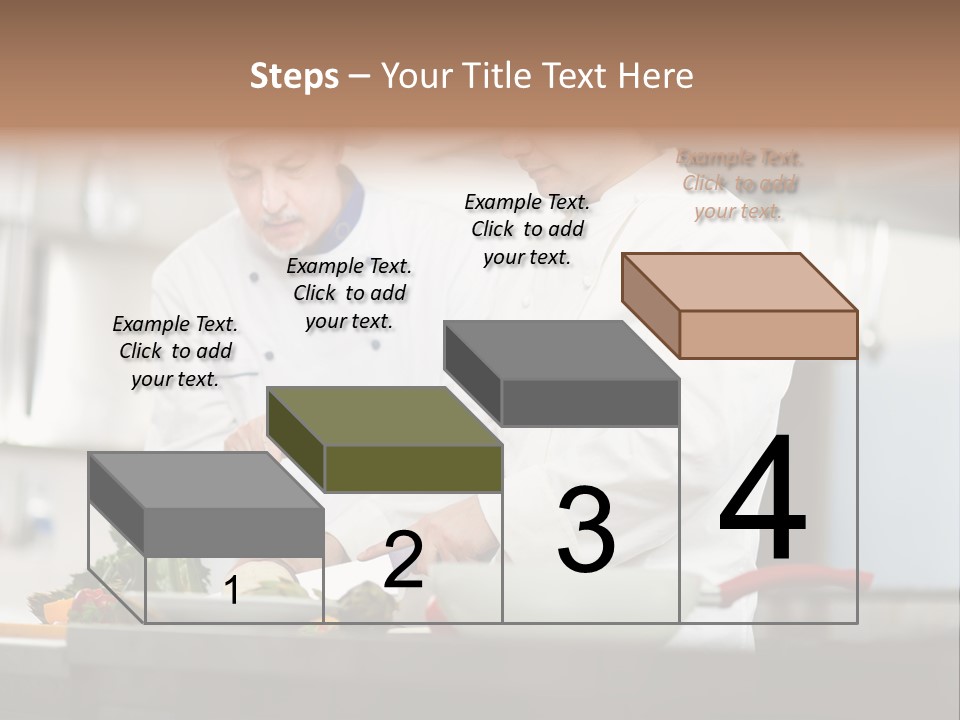 Steps – Your Title Text Here

Example Text. Click to add your text.

Example Text. Click to add your text.

Example Text. Click to add your text.

Example Text. Click to add your text.

1

2

3

4